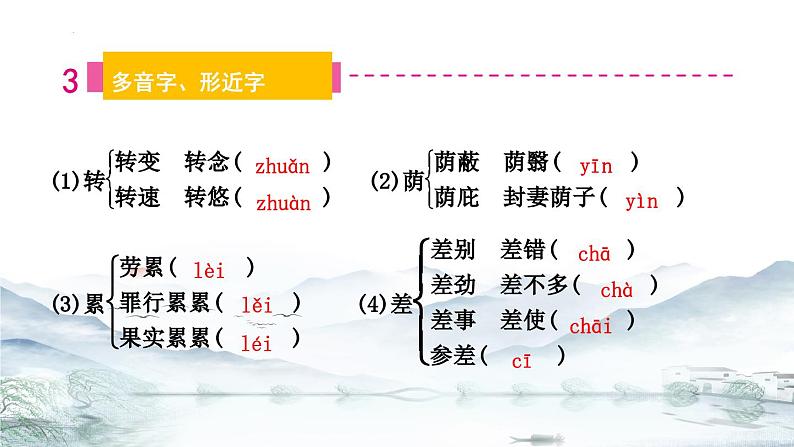 3 多音字、形近字

(1)转 转变 转念( zhuǎn ) 转速 转悠( zhuàn )

(2)荫 荫蔽 荫翳( yīn ) 荫庇 封妻荫子( yìn )

(3)累 劳累( lèi ) 罪行累累( lěi ) 果实累累( léi )

(4)差 差别 差错( chā ) 差劲 差不多( chà ) 差事 差使( chāi ) 参差( cī )